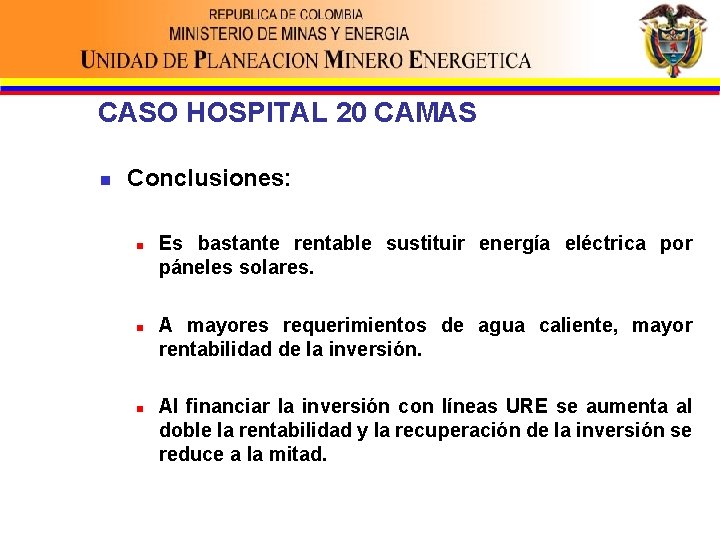 REPUBLICA DE COLOMBIA
MINISTERIO DE MINAS Y ENERGIA
UNIDAD DE PLANEACION MINERO ENERGETICA

CASO HOSPITAL 20 CAMAS

Conclusiones:

Es bastante rentable sustituir energía eléctrica por páneles solares.

A mayores requerimientos de agua caliente, mayor rentabilidad de la inversión.

Al financiar la inversión con líneas URE se aumenta al doble la rentabilidad y la recuperación de la inversión se reduce a la mitad.